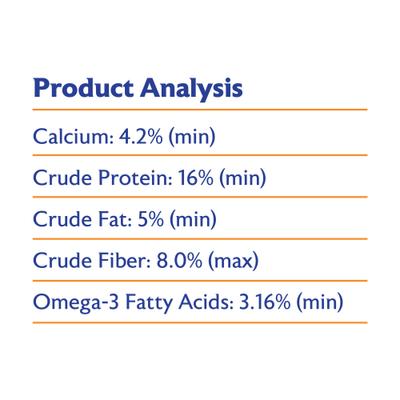 Product Analysis

Calcium: 4.2% (min)

Crude Protein: 16% (min)

Crude Fat: 5% (min)

Crude Fiber: 8.0% (max)

Omega-3 Fatty Acids: 3.16% (min)